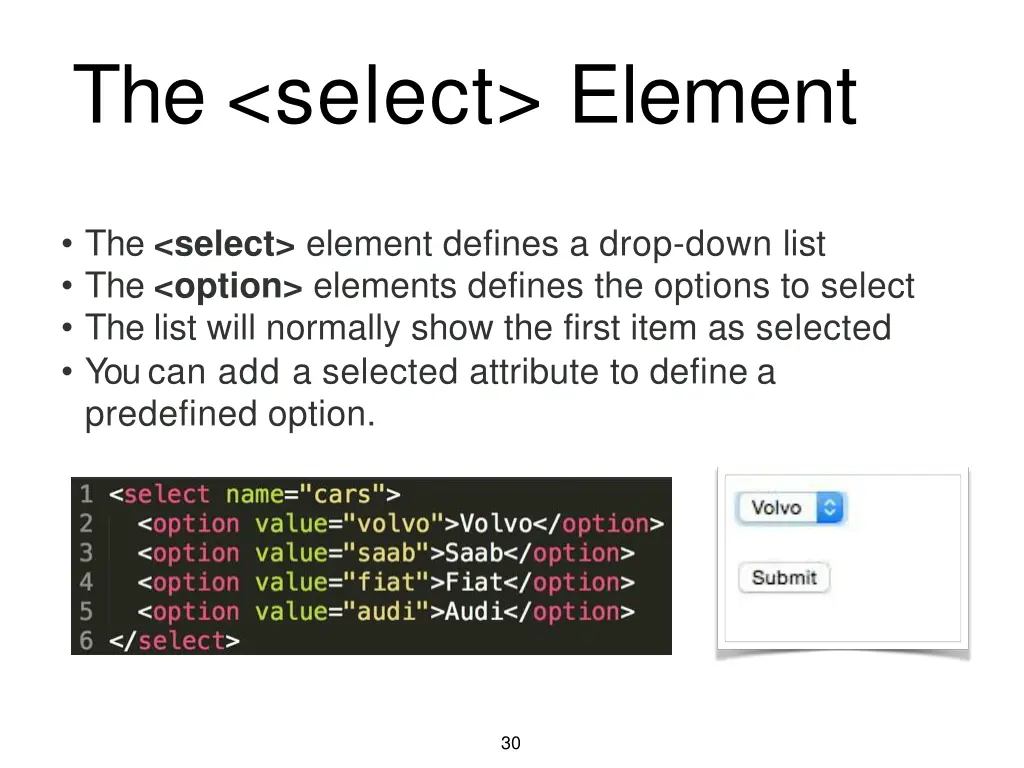 The <select> Element

• The <select> element defines a drop-down list
• The <option> elements defines the options to select
• The list will normally show the first item as selected
• You can add a selected attribute to define a predefined option.

1 <select name="cars">
2 <option value="volvo">Volvo</option>
3 <option value="saab">Saab</option>
4 <option value="fiat">Fiat</option>
5 <option value="audi">Audi</option>
6 </select>

Volvo

Submit

30